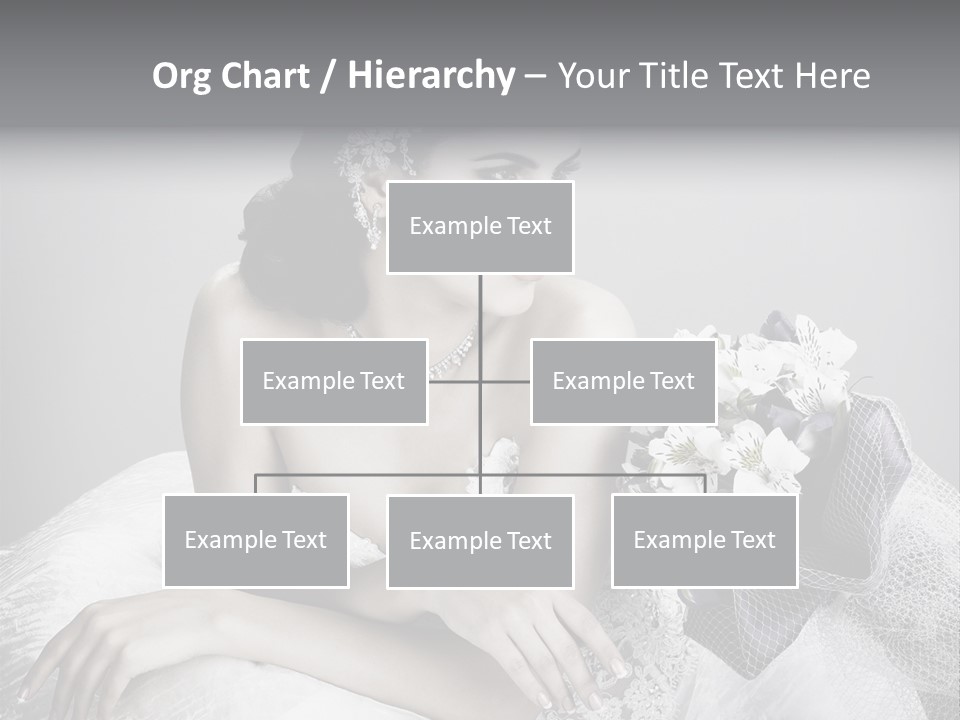 Org Chart / Hierarchy – Your Title Text Here

Example Text

Example Text

Example Text

Example Text

Example Text

Example Text